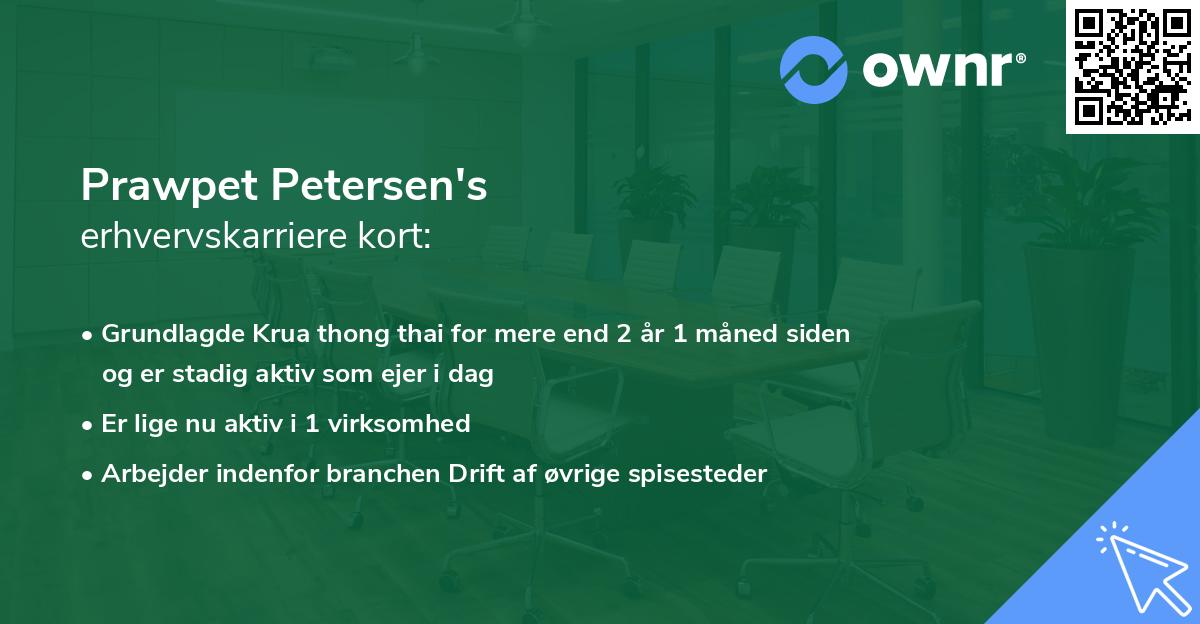 ownr®

Prawpet Petersen's
erhvervskarriere kort:

• Grundlagde Krua thong thai for mere end 2 år 1 måned siden og er stadig aktiv som ejer i dag
• Er lige nu aktiv i 1 virksomhed
• Arbejder indenfor branchen Drift af øvrige spisesteder